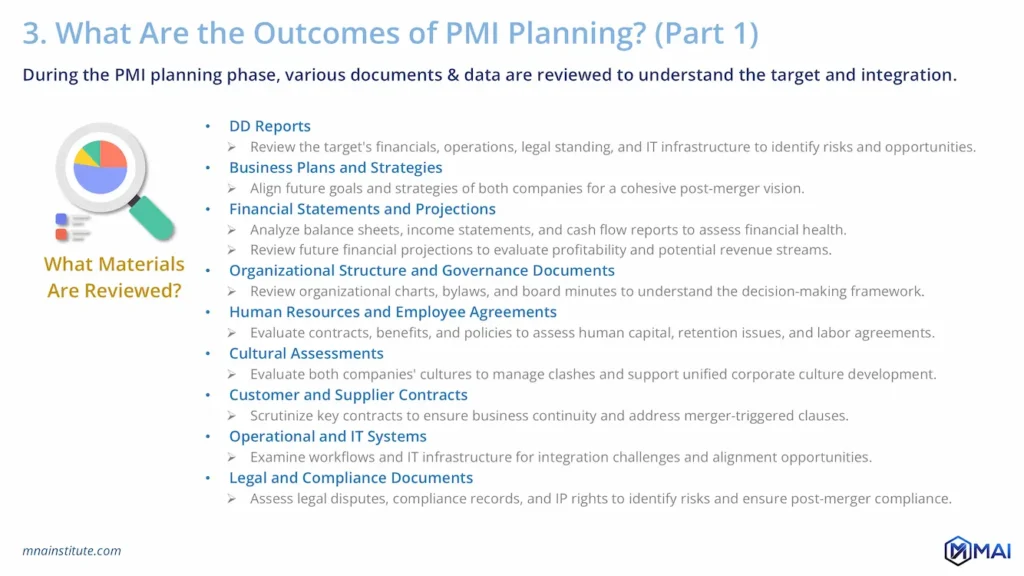 3. What Are the Outcomes of PMI Planning? (Part 1)

During the PMI planning phase, various documents & data are reviewed to understand the target and integration.

What Materials Are Reviewed?

• DD Reports
➢ Review the target's financials, operations, legal standing, and IT infrastructure to identify risks and opportunities.
• Business Plans and Strategies
➢ Align future goals and strategies of both companies for a cohesive post-merger vision.
• Financial Statements and Projections
➢ Analyze balance sheets, income statements, and cash flow reports to assess financial health.
➢ Review future financial projections to evaluate profitability and potential revenue streams.
• Organizational Structure and Governance Documents
➢ Review organizational charts, bylaws, and board minutes to understand the decision-making framework.
• Human Resources and Employee Agreements
➢ Evaluate contracts, benefits, and policies to assess human capital, retention issues, and labor agreements.
• Cultural Assessments
➢ Evaluate both companies' cultures to manage clashes and support unified corporate culture development.
• Customer and Supplier Contracts
➢ Scrutinize key contracts to ensure business continuity and address merger-triggered clauses.
• Operational and IT Systems
➢ Examine workflows and IT infrastructure for integration challenges and alignment opportunities.
• Legal and Compliance Documents
➢ Assess legal disputes, compliance records, and IP rights to identify risks and ensure post-merger compliance.

mnainstitute.com

MAI